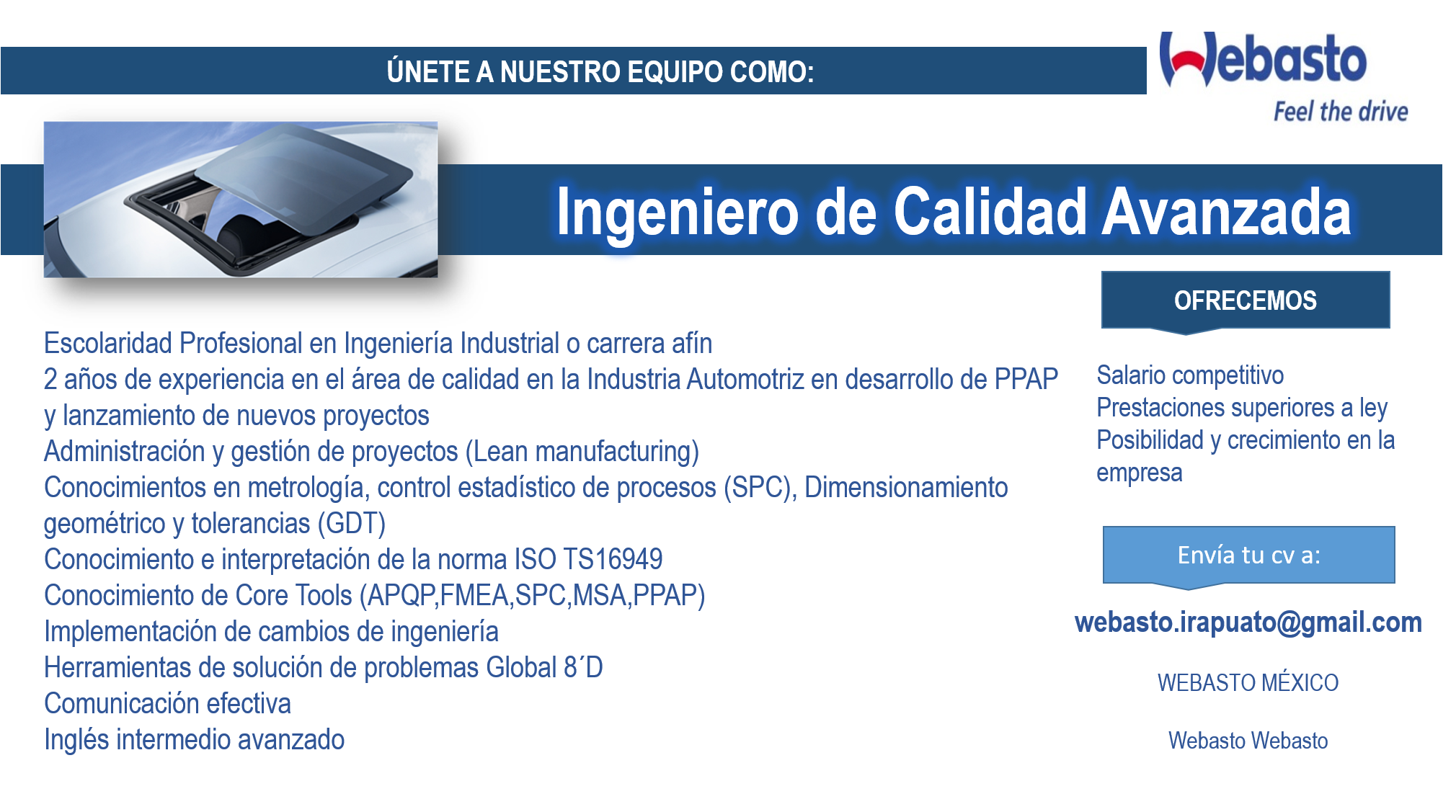 ÚNETE A NUESTRO EQUIPO COMO:

Webasto
Feel the drive

Ingeniero de Calidad Avanzada

Escolaridad Profesional en Ingeniería Industrial o carrera afín
2 años de experiencia en el área de calidad en la Industria Automotriz en desarrollo de PPAP y lanzamiento de nuevos proyectos
Administración y gestión de proyectos (Lean manufacturing)
Conocimientos en metrología, control estadístico de procesos (SPC), Dimensionamiento geométrico y tolerancias (GDT)
Conocimiento e interpretación de la norma ISO TS16949
Conocimiento de Core Tools (APQP,FMEA,SPC,MSA,PPAP)
Implementación de cambios de ingeniería
Herramientas de solución de problemas Global 8´D
Comunicación efectiva
Inglés intermedio avanzado

OFRECEMOS

Salario competitivo
Prestaciones superiores a ley
Posibilidad y crecimiento en la empresa

Envía tu cv a:

webasto.irapuato@gmail.com

WEBASTO MÉXICO

Webasto Webasto